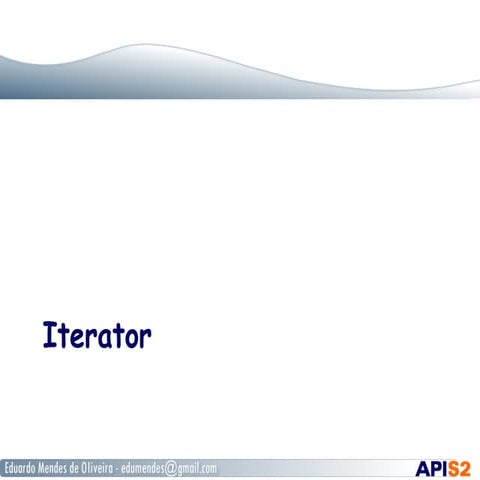 Iterator

Eduardo Mendes de Oliveira - edumendes@gmail.com

APIS2